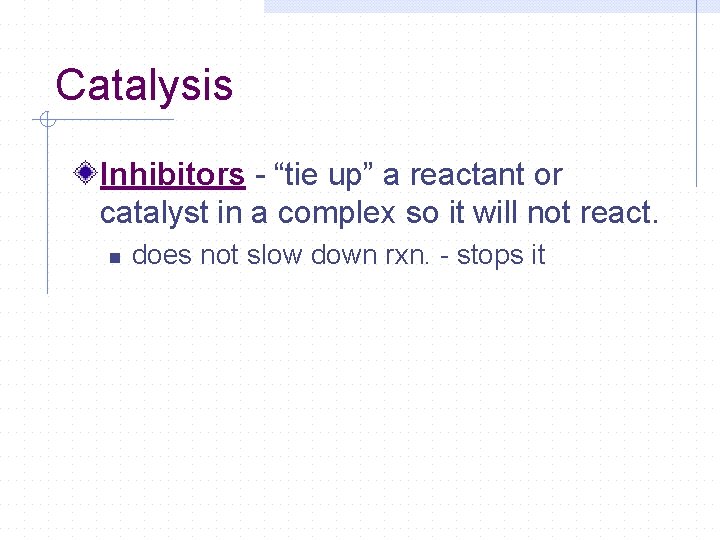 Catalysis

Inhibitors - “tie up” a reactant or catalyst in a complex so it will not react.

does not slow down rxn. - stops it